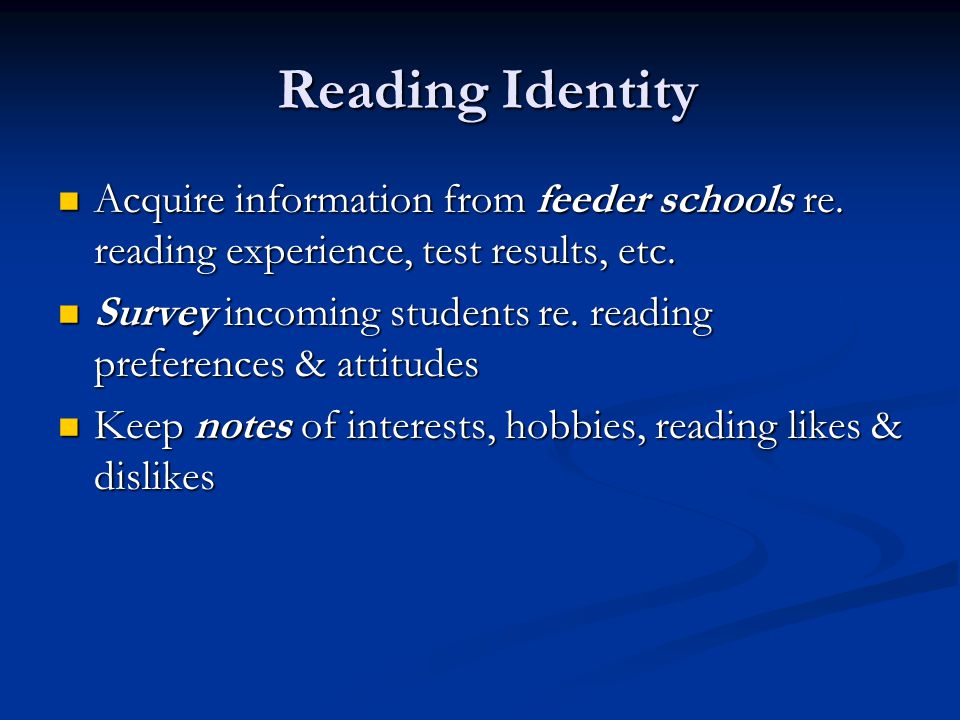 Reading Identity

Acquire information from feeder schools re. reading experience, test results, etc.

Survey incoming students re. reading preferences & attitudes

Keep notes of interests, hobbies, reading likes & dislikes